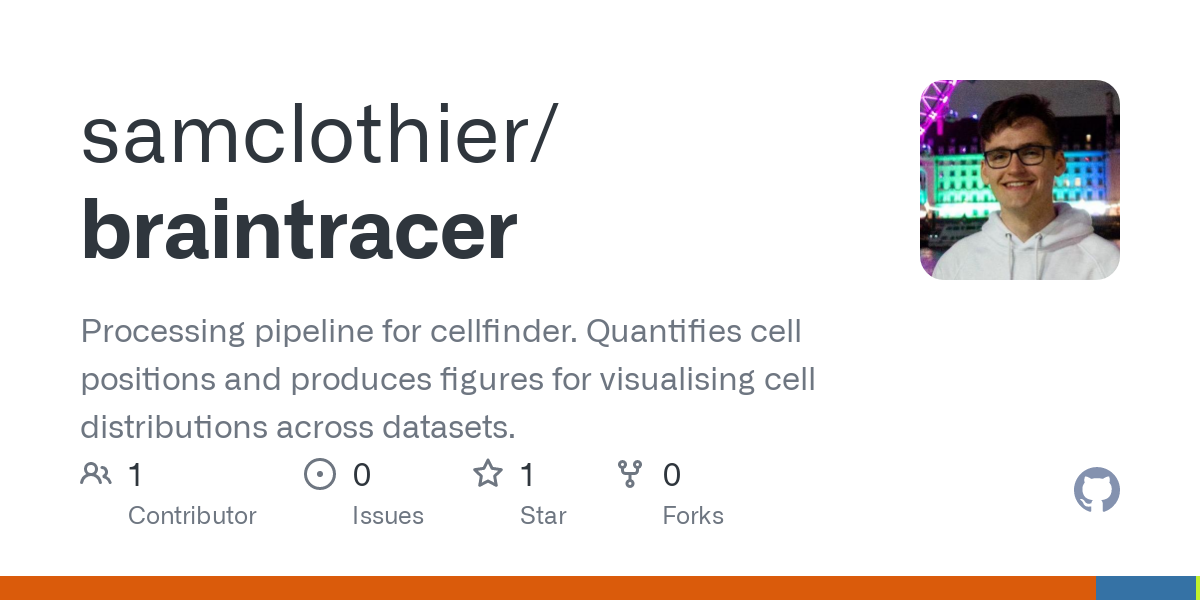 samclothier/
braintracer

Processing pipeline for cellfinder. Quantifies cell positions and produces figures for visualising cell distributions across datasets.

1
Contributor

0
Issues

1
Star

0
Forks